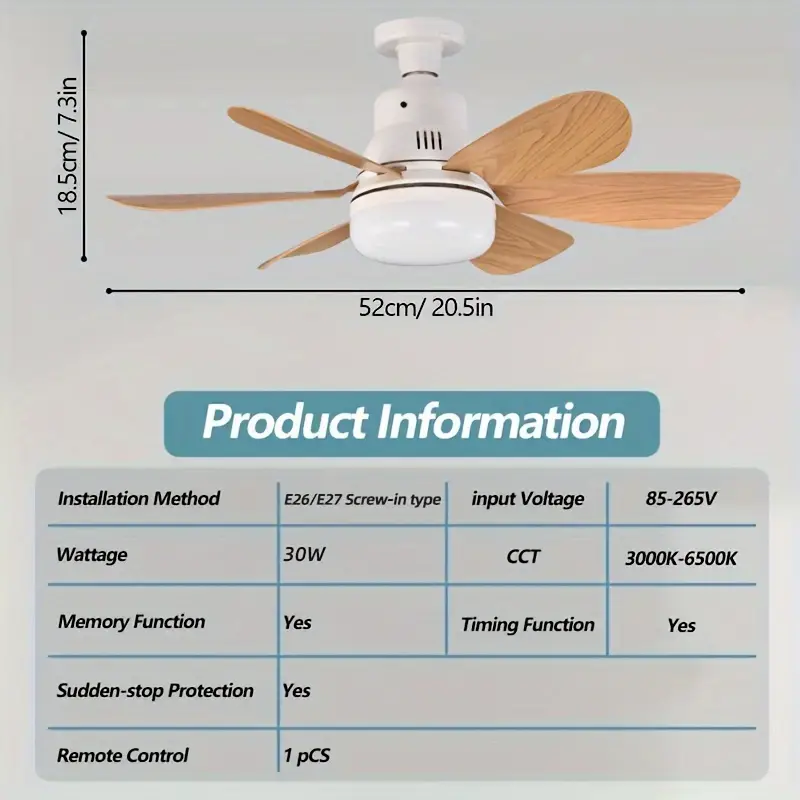 18.5cm/ 7.3in

52cm/ 20.5in

Product Information

| Installation Method | E26/E27 Screw-in type | input Voltage | 85-265V |
|---|---|---|---|
| Wattage | 30W | CCT | 3000K-6500K |
| Memory Function | Yes | Timing Function | Yes |
| Sudden-stop Protection | Yes | | |
| Remote Control | 1 pCS | | |